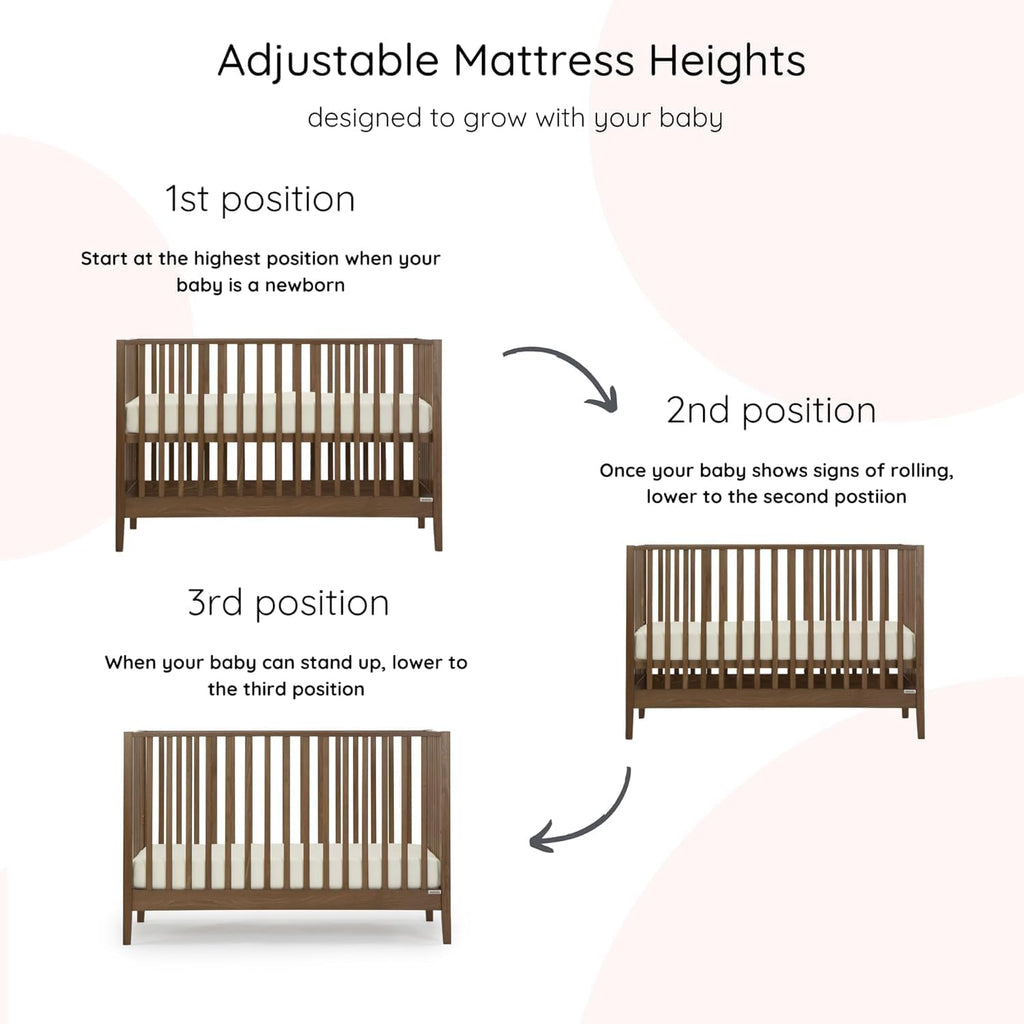 Adjustable Mattress Heights

designed to grow with your baby

1st position

Start at the highest position when your baby is a newborn

2nd position

Once your baby shows signs of rolling, lower to the second postiion

3rd position

When your baby can stand up, lower to the third position